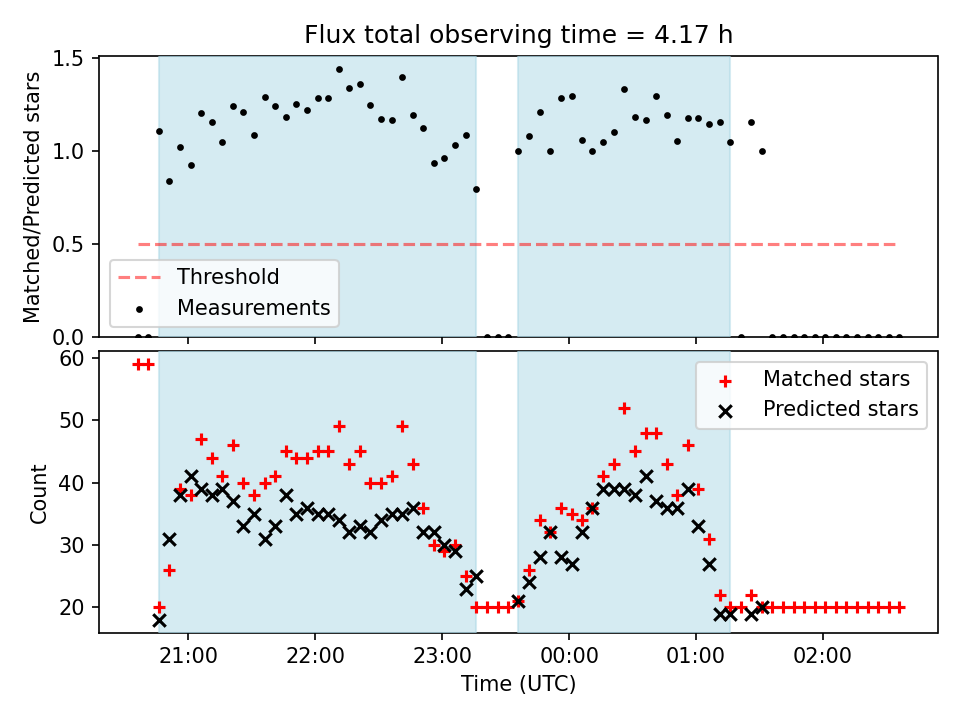 Flux total observing time = 4.17 h

Matched/Predicted stars
1.5
1.0
0.5
0.0

Threshold
Measurements

Count
60
50
40
30
20

Matched stars
Predicted stars

21:00
22:00
23:00
00:00
01:00
02:00
Time (UTC)